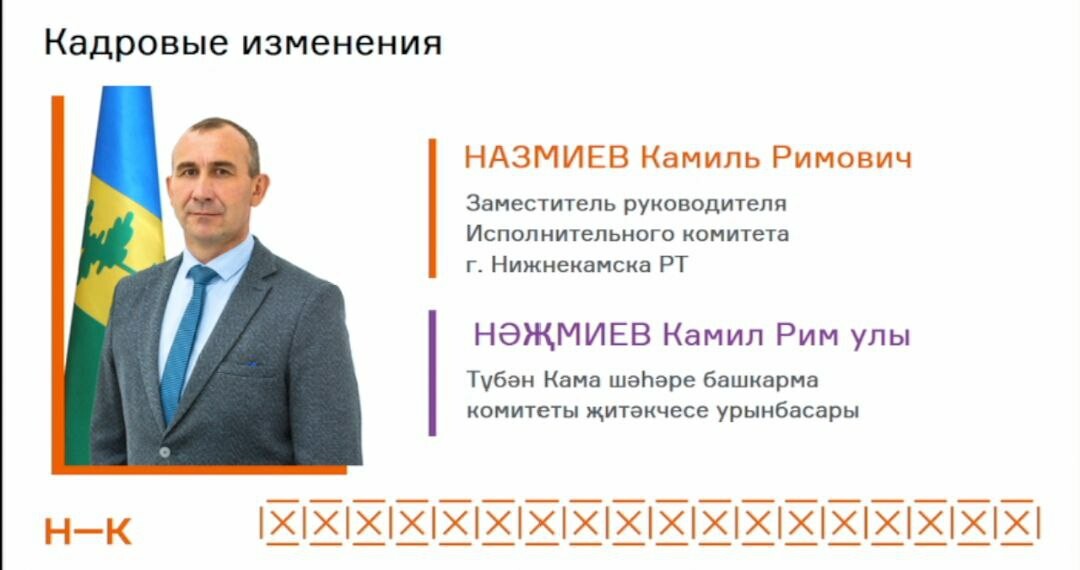 Кадровые изменения

НАЗМИЕВ Камиль Римович

Заместитель руководителя Исполнительного комитета г. Нижнекамска РТ

НӘҖМИЕВ Камил Рим улы

Түбән Кама шәһәре башкарма комитеты җитәкчесе урынбасары

Н—К